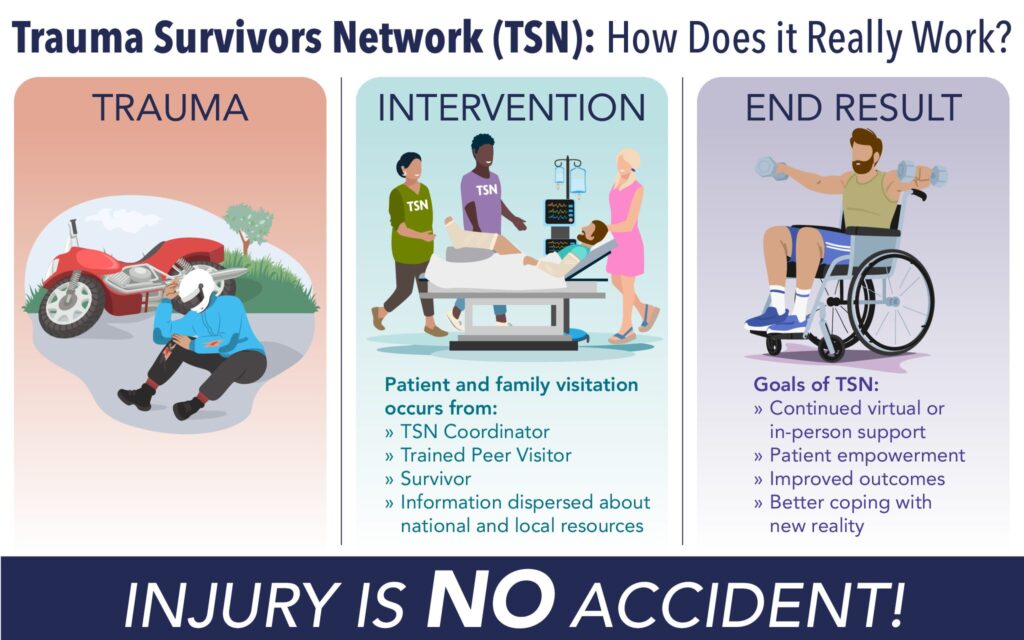 Trauma Survivors Network (TSN): How Does it Really Work?

TRAUMA

INTERVENTION

TSN

TSN

Patient and family visitation occurs from:
» TSN Coordinator
» Trained Peer Visitor
» Survivor
» Information dispersed about national and local resources

END RESULT

Goals of TSN:
» Continued virtual or in-person support
» Patient empowerment
» Improved outcomes
» Better coping with new reality

INJURY IS NO ACCIDENT!